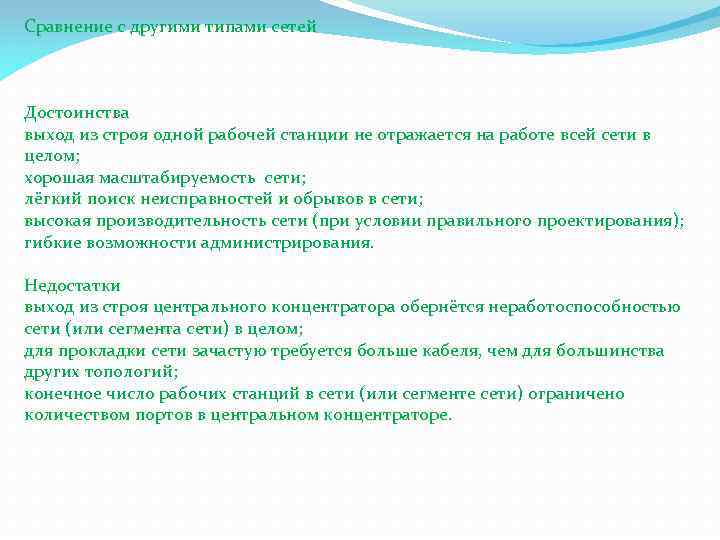 Сравнение с другими типами сетей

Достоинства
выход из строя одной рабочей станции не отражается на работе всей сети в целом;
хорошая масштабируемость сети;
лёгкий поиск неисправностей и обрывов в сети;
высокая производительность сети (при условии правильного проектирования);
гибкие возможности администрирования.

Недостатки
выход из строя центрального концентратора обернётся неработоспособностью сети (или сегмента сети) в целом;
для прокладки сети зачастую требуется больше кабеля, чем для большинства других топологий;
конечное число рабочих станций в сети (или сегменте сети) ограничено количеством портов в центральном концентраторе.